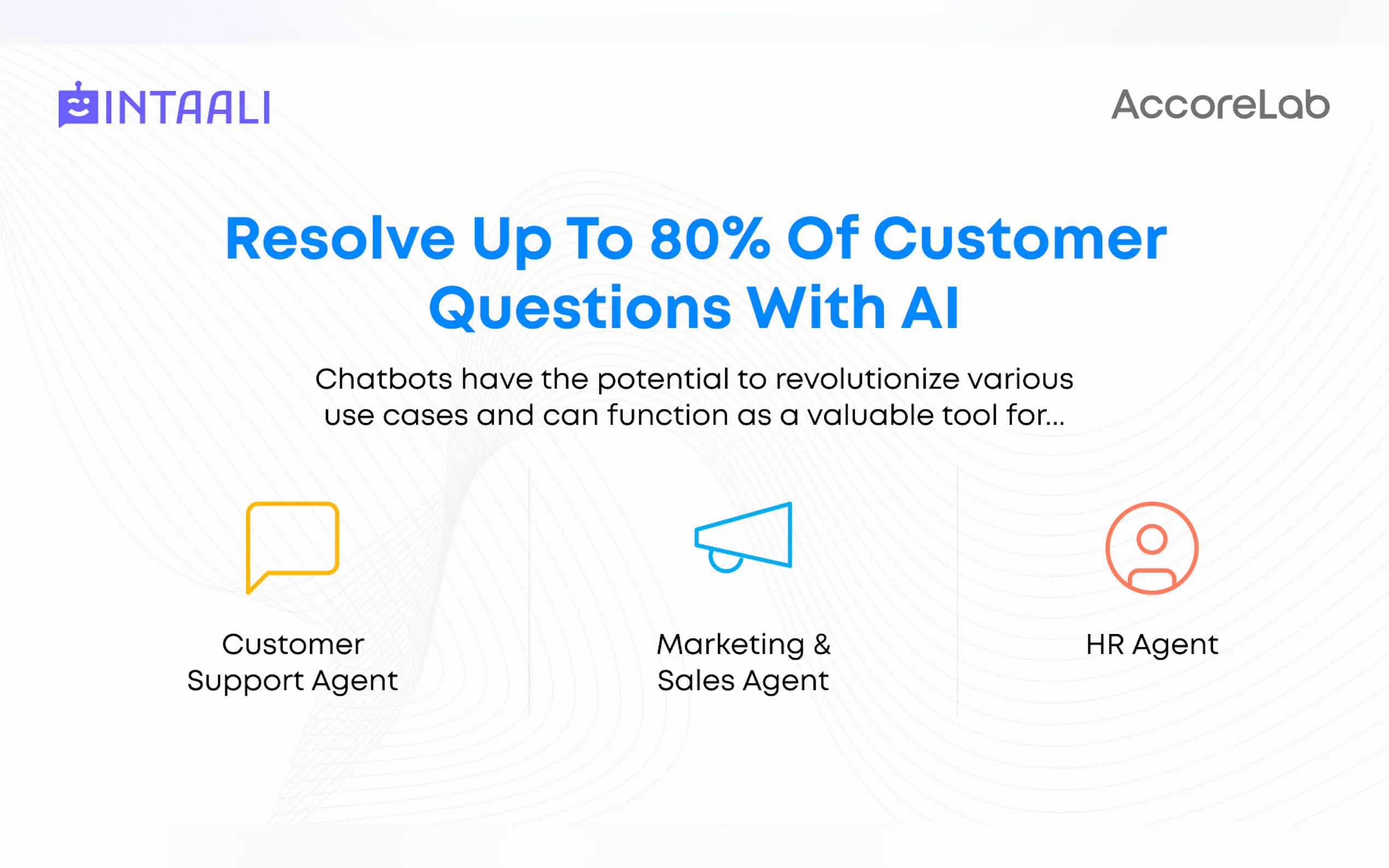 INTAALI

AccoreLab

Resolve Up To 80% Of Customer Questions With AI

Chatbots have the potential to revolutionize various use cases and can function as a valuable tool for...

Customer Support Agent

Marketing & Sales Agent

HR Agent